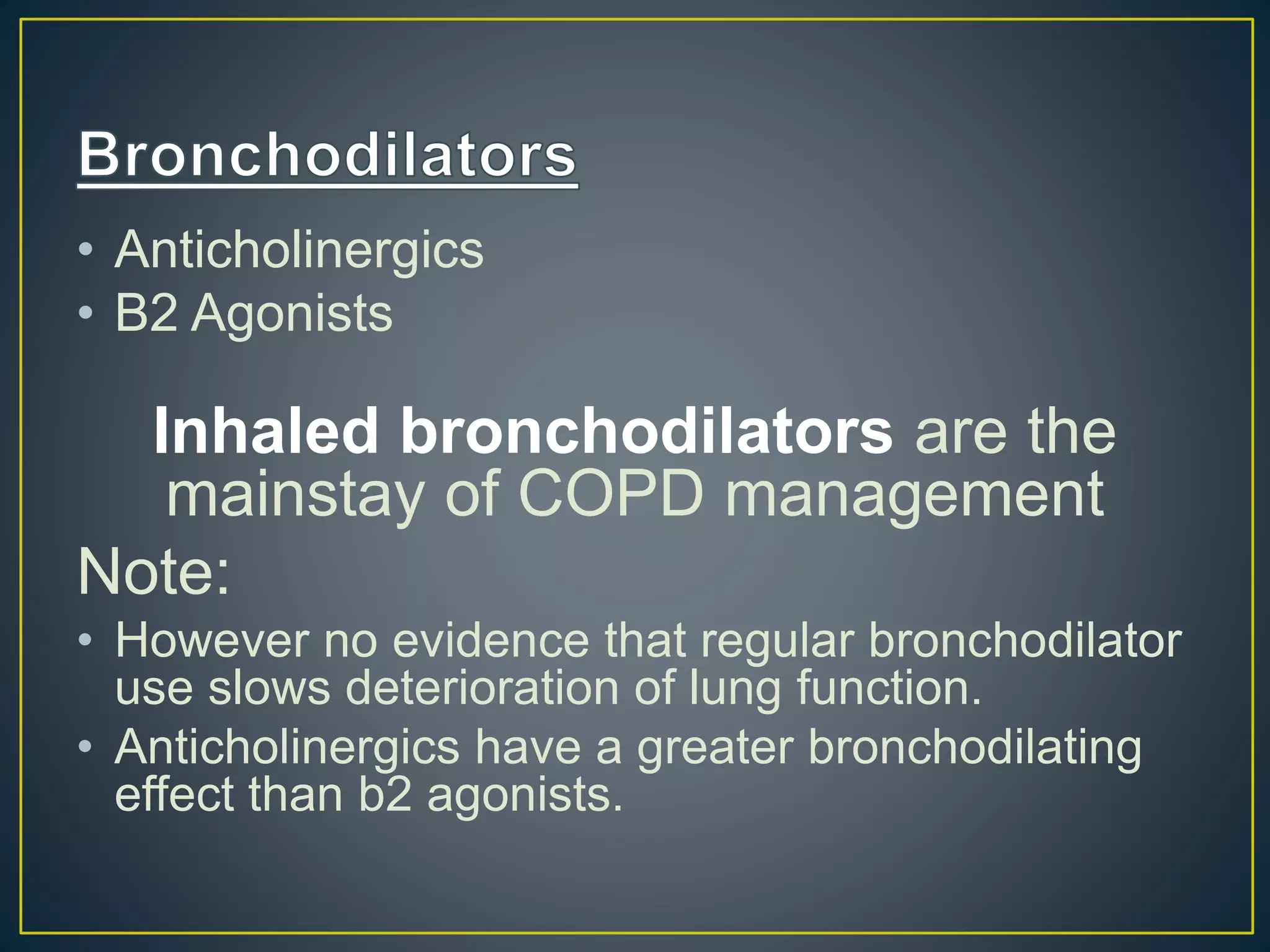 Bronchodilators

• Anticholinergics
• B2 Agonists

Inhaled bronchodilators are the mainstay of COPD management

Note:

• However no evidence that regular bronchodilator use slows deterioration of lung function.
• Anticholinergics have a greater bronchodilating effect than b2 agonists.